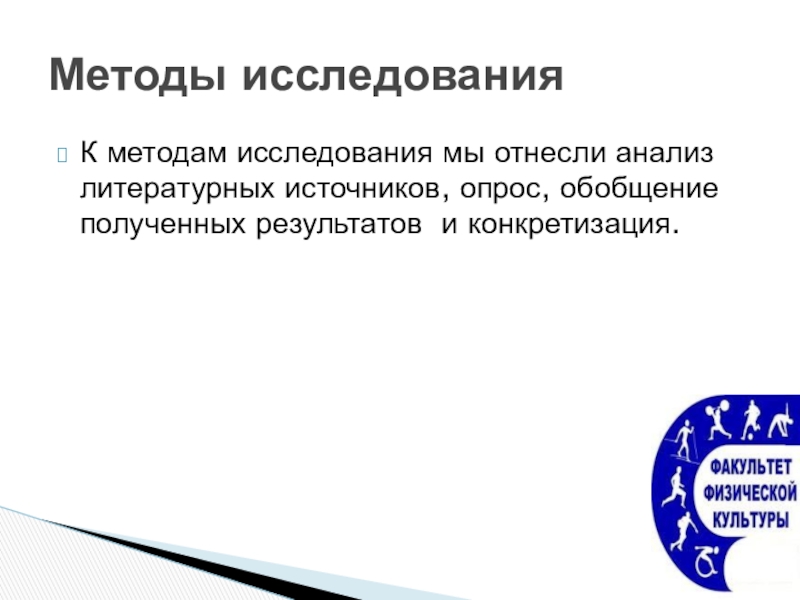 Методы исследования

К методам исследования мы отнесли анализ литературных источников, опрос, обобщение полученных результатов и конкретизация.

ФАКУЛЬТЕТ ФИЗИЧЕСКОЙ КУЛЬТУРЫ